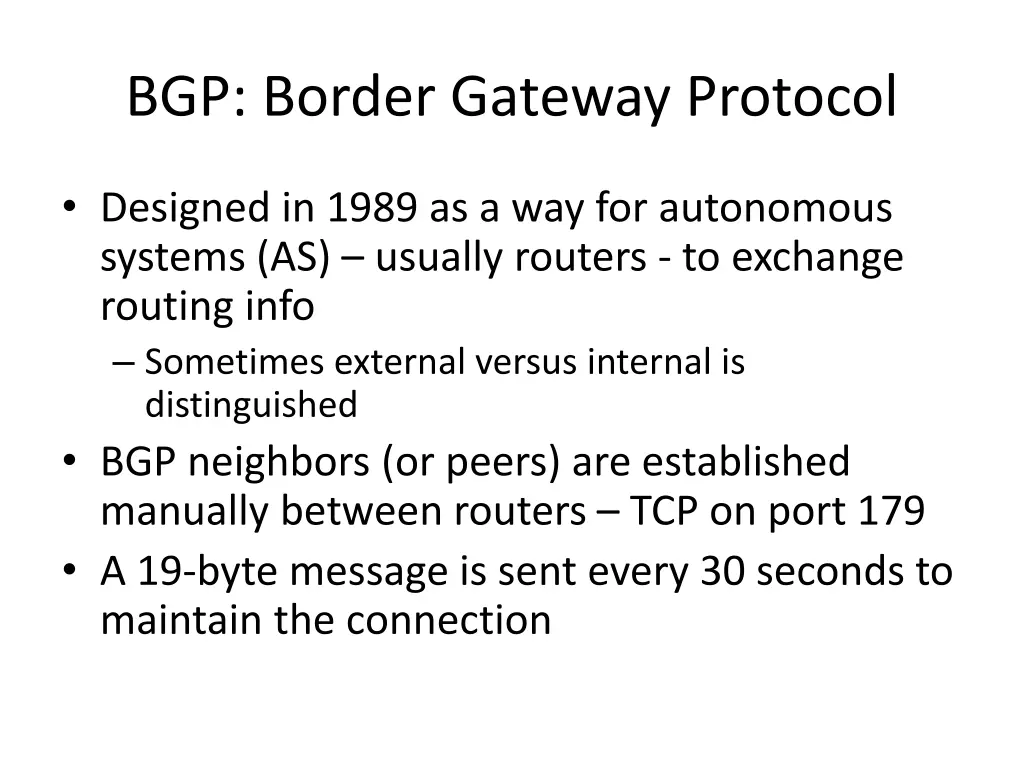 BGP: Border Gateway Protocol

• Designed in 1989 as a way for autonomous systems (AS) – usually routers - to exchange routing info
– Sometimes external versus internal is distinguished
• BGP neighbors (or peers) are established manually between routers – TCP on port 179
• A 19-byte message is sent every 30 seconds to maintain the connection